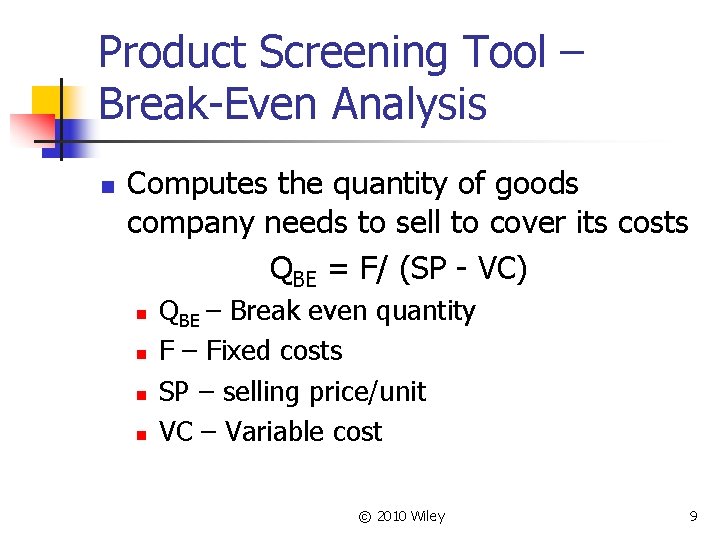 Product Screening Tool – Break-Even Analysis

Computes the quantity of goods company needs to sell to cover its costs

$Q_{BE}$ = F/ (SP - VC)

$Q_{BE}$ – Break even quantity

F – Fixed costs

SP – selling price/unit

VC – Variable cost

© 2010 Wiley

9